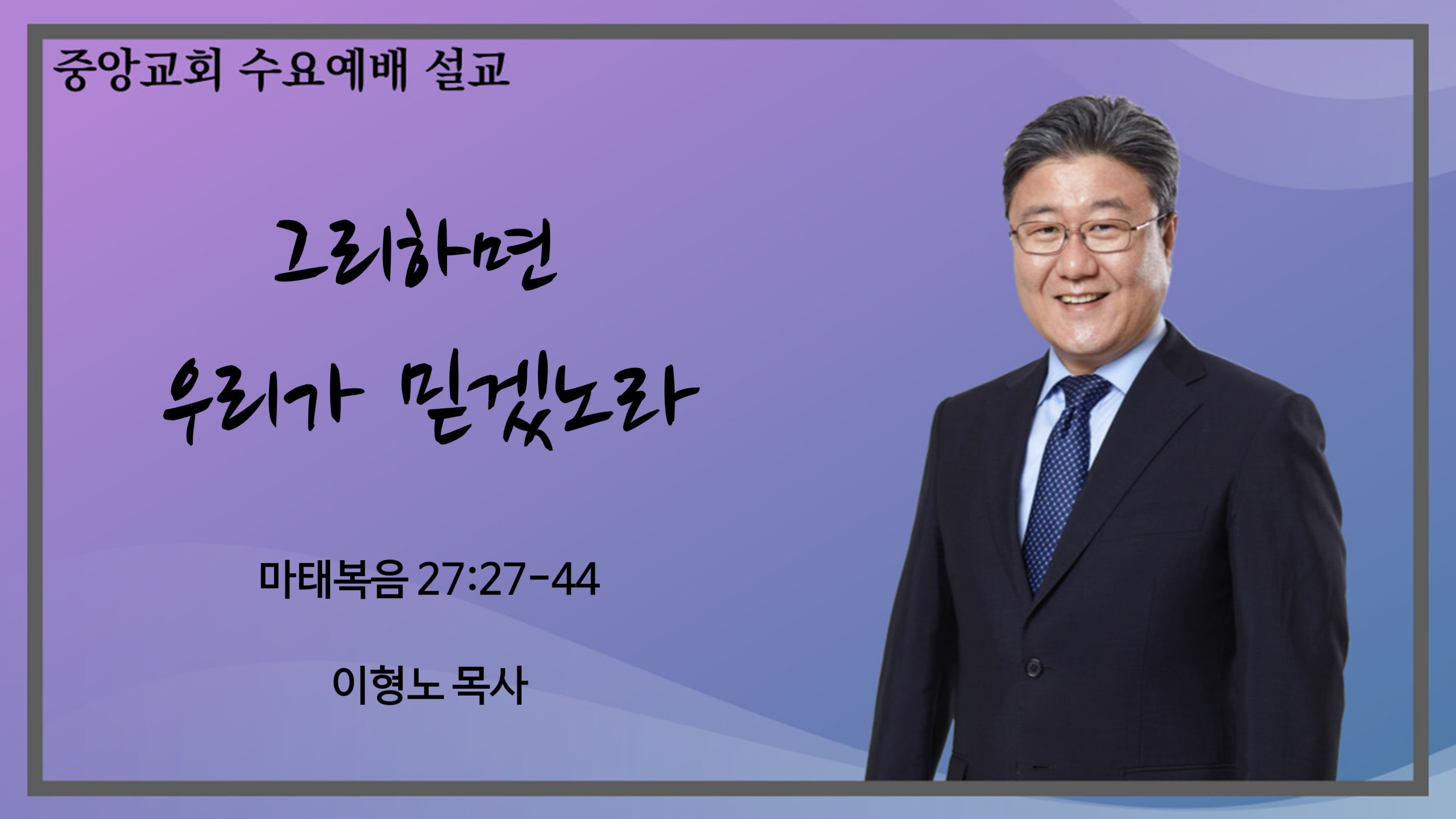 중앙교회 수요예배 설교

그리하면
우리가 믿겠노라

마태복음 27:27-44

이형노 목사